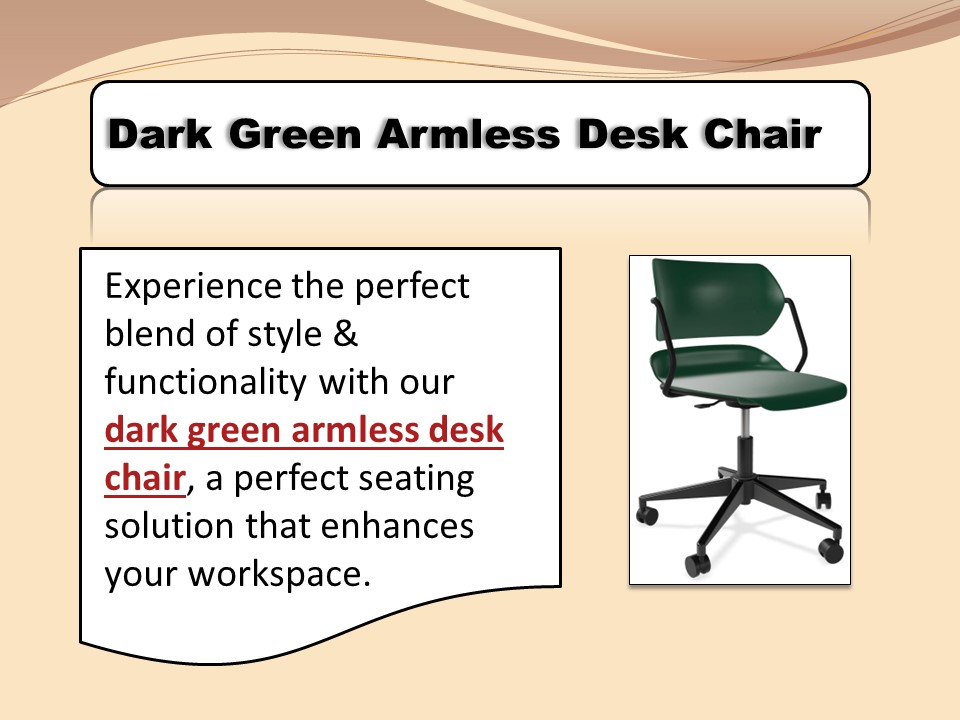 Dark Green Armless Desk Chair

Experience the perfect blend of style & functionality with our dark green armless desk chair, a perfect seating solution that enhances your workspace.